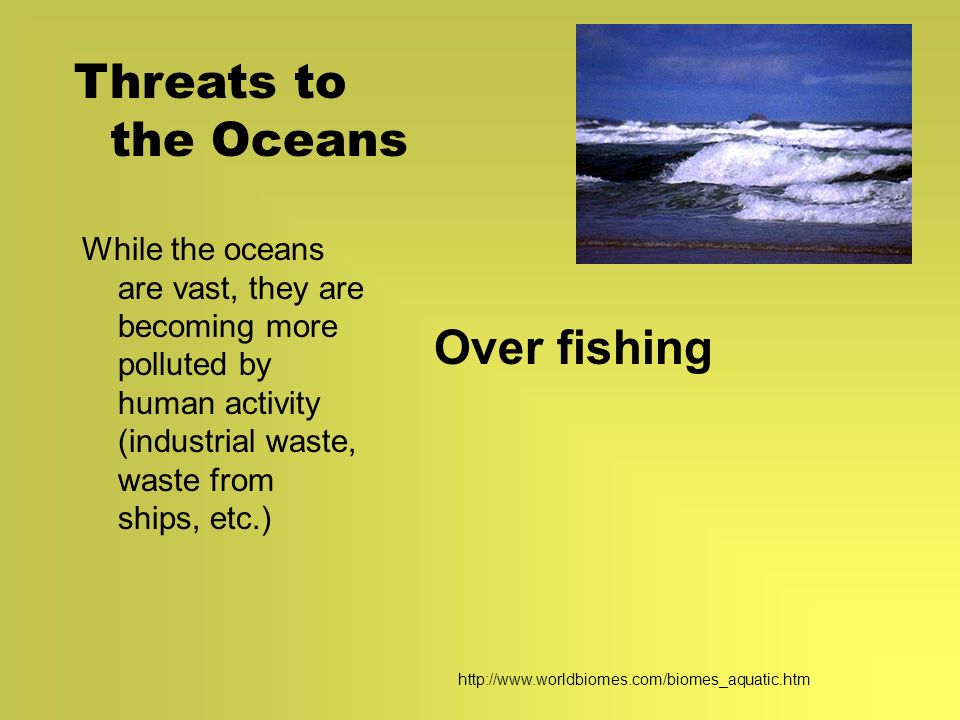 Threats to the Oceans

While the oceans are vast, they are becoming more polluted by human activity (industrial waste, waste from ships, etc.)

Over fishing

http://www.worldbiomes.com/biomes_aquatic.htm